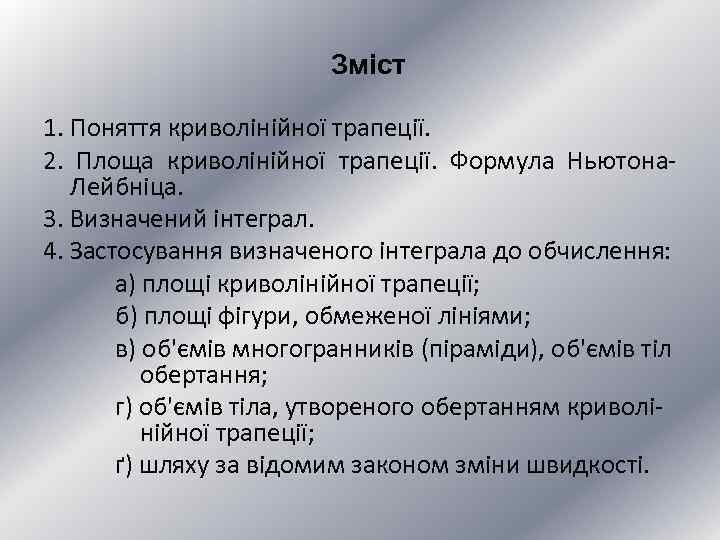 Зміст

1. Поняття криволінійної трапеції.
2. Площа криволінійної трапеції. Формула Ньютона-Лейбніца.
3. Визначений інтеграл.
4. Застосування визначеного інтеграла до обчислення:
а) площі криволінійної трапеції;
б) площі фігури, обмеженої лініями;
в) об'ємів многогранників (піраміди), об'ємів тіл обертання;
г) об'ємів тіла, утвореного обертанням криволінійної трапеції;
ґ) шляху за відомим законом зміни швидкості.